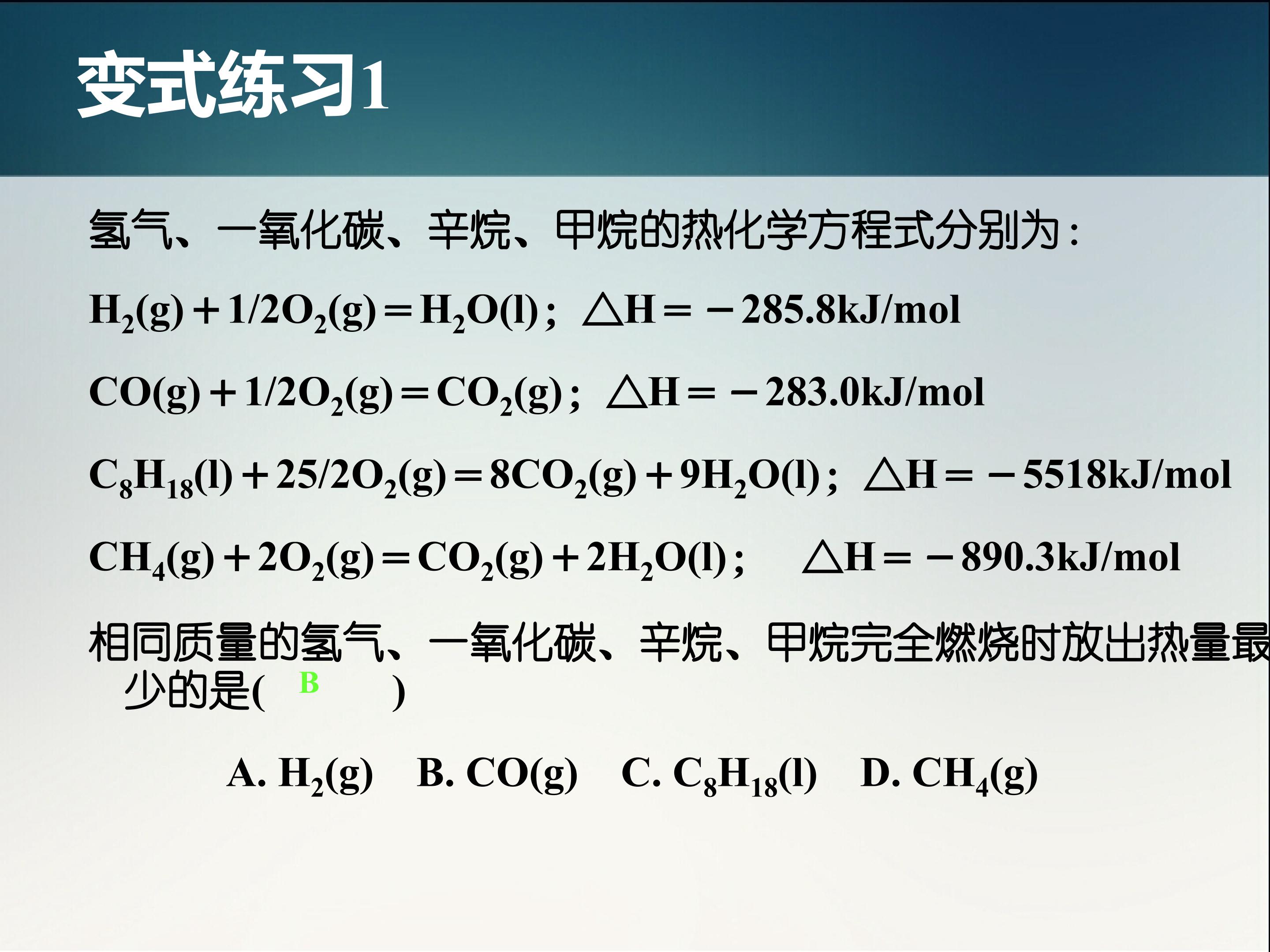 变式练习1

氢气、一氧化碳、辛烷、甲烷的热化学方程式分别为：

$H_2(g)+1/2O_2(g)=H_2O(l)$； $\triangle H=-285.8kJ/mol$

$CO(g)+1/2O_2(g)=CO_2(g)$； $\triangle H=-283.0kJ/mol$

$C_8H_{18}(l)+25/2O_2(g)=8CO_2(g)+9H_2O(l)$； $\triangle H=-5518kJ/mol$

$CH_4(g)+2O_2(g)=CO_2(g)+2H_2O(l)$； $\triangle H=-890.3kJ/mol$

相同质量的氢气、一氧化碳、辛烷、甲烷完全燃烧时放出热量最少的是( B )

A. $H_2(g)$ B. $CO(g)$ C. $C_8H_{18}(l)$ D. $CH_4(g)$